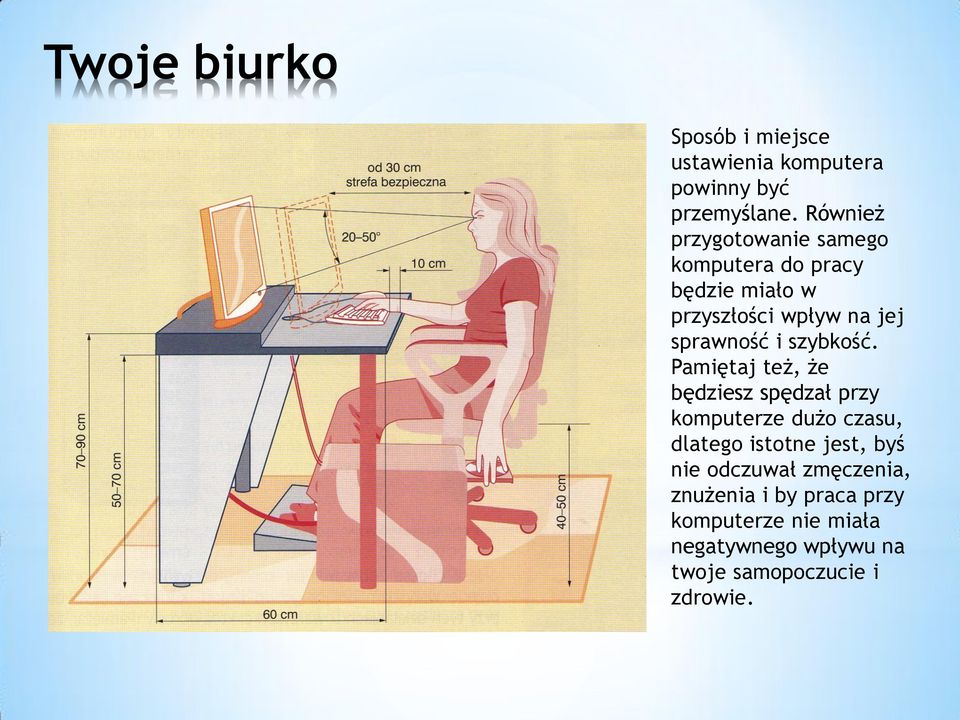 Twoje biurko

od 30 cm
strefa bezpieczna

20–50°

10 cm

70–90 cm

50–70 cm

40–50 cm

60 cm

Sposób i miejsce ustawienia komputera powinny być przemyślane. Również przygotowanie samego komputera do pracy będzie miało w przyszłości wpływ na jej sprawność i szybkość. Pamiętaj też, że będziesz spędzał przy komputerze dużo czasu, dlatego istotne jest, byś nie odczuwał zmęczenia, znużenia i by praca przy komputerze nie miała negatywnego wpływu na twoje samopoczucie i zdrowie.